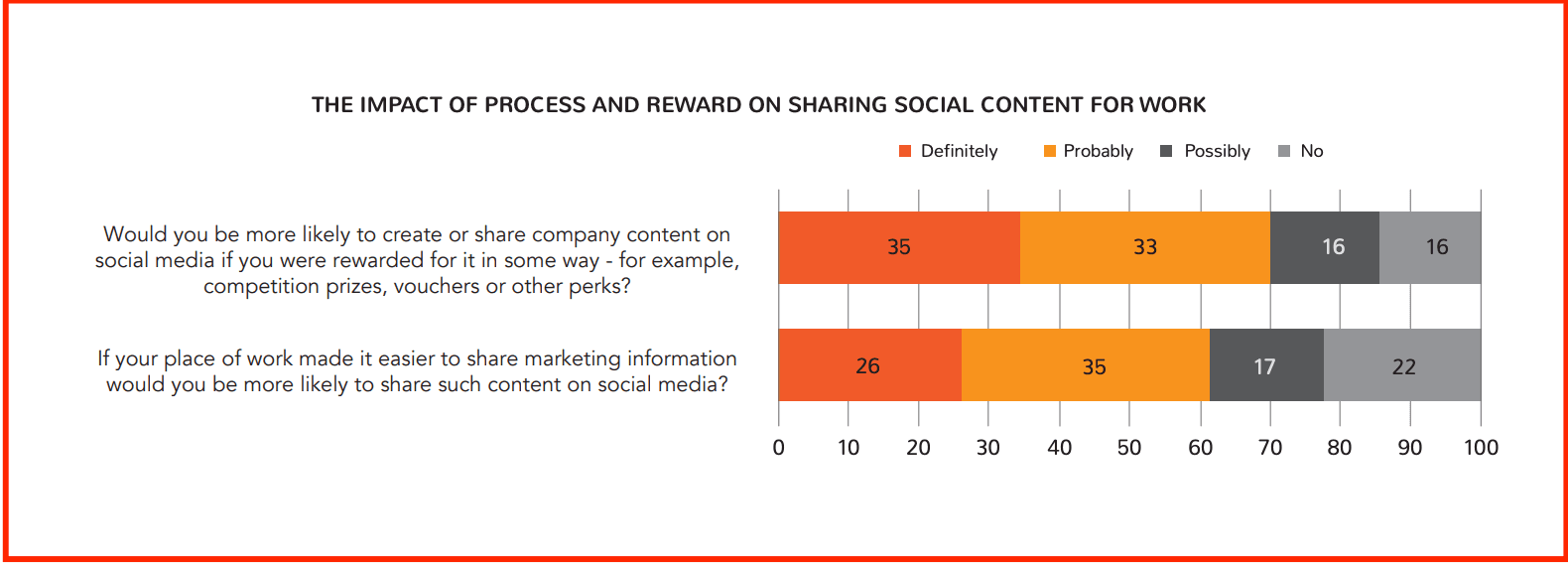 THE IMPACT OF PROCESS AND REWARD ON SHARING SOCIAL CONTENT FOR WORK

Definitely Probably Possibly No

Would you be more likely to create or share company content on social media if you were rewarded for it in some way - for example, competition prizes, vouchers or other perks?

35 33 16 16

If your place of work made it easier to share marketing information would you be more likely to share such content on social media?

26 35 17 22

0 10 20 30 40 50 60 70 80 90 100